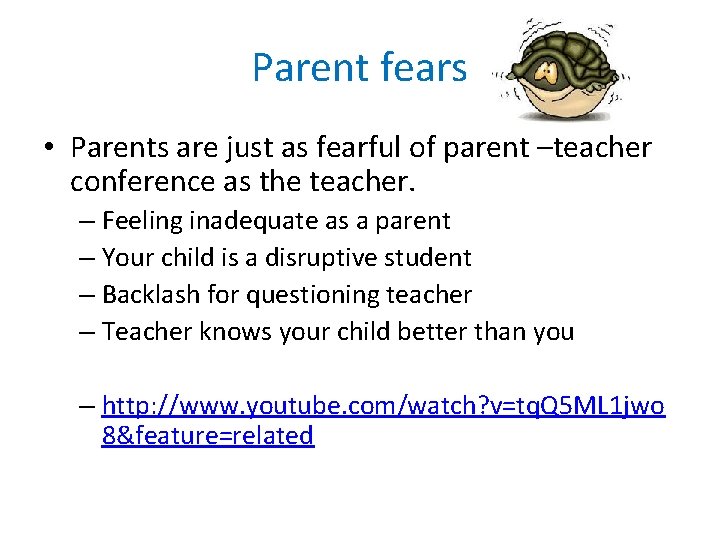 Parent fears

• Parents are just as fearful of parent –teacher conference as the teacher.
– Feeling inadequate as a parent
– Your child is a disruptive student
– Backlash for questioning teacher
– Teacher knows your child better than you

– http://www.youtube.com/watch?v=tqQ5ML1jwo8&feature=related